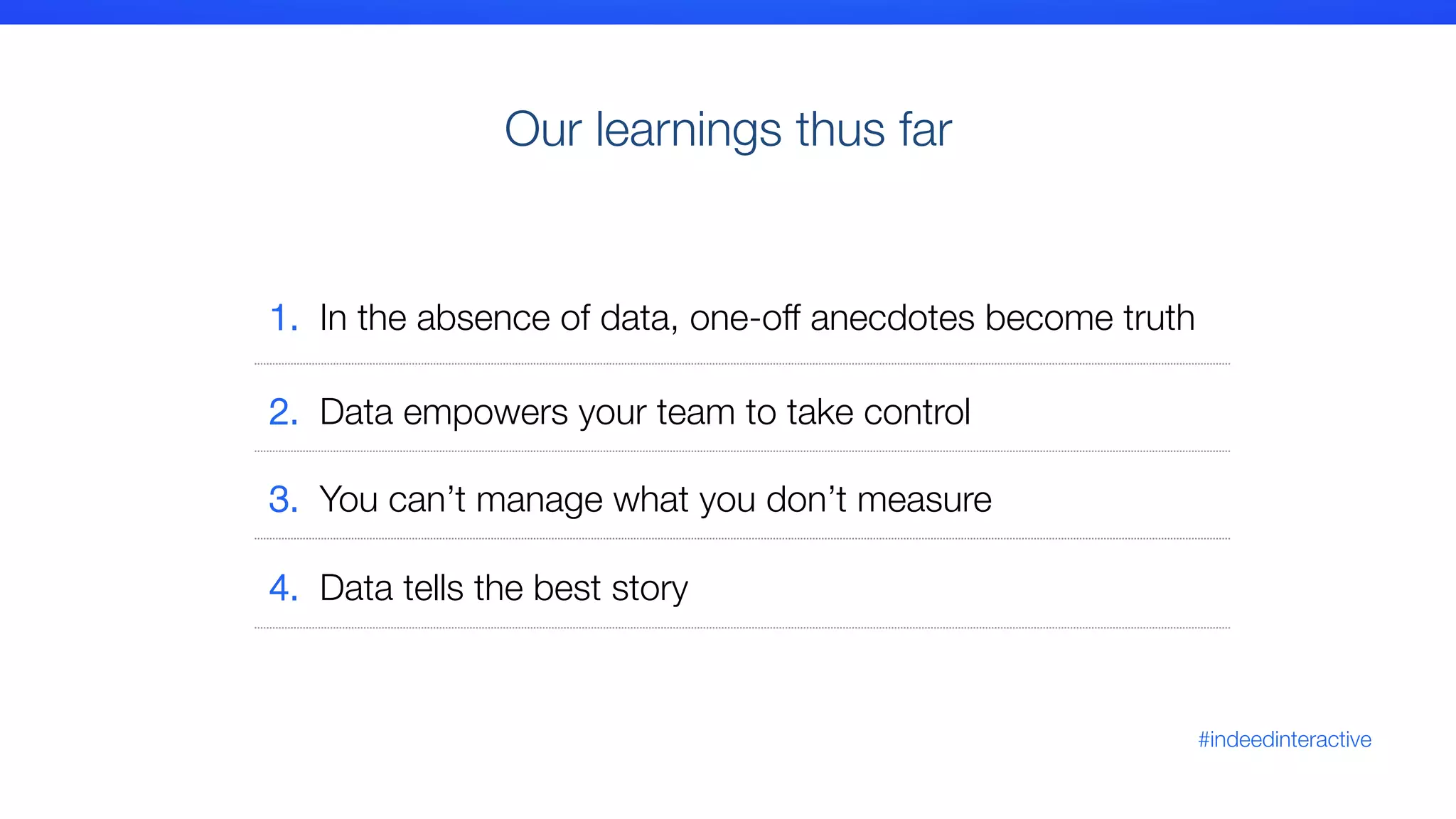 Our learnings thus far

1. In the absence of data, one-off anecdotes become truth

2. Data empowers your team to take control

3. You can’t manage what you don’t measure

4. Data tells the best story

#indeedinteractive